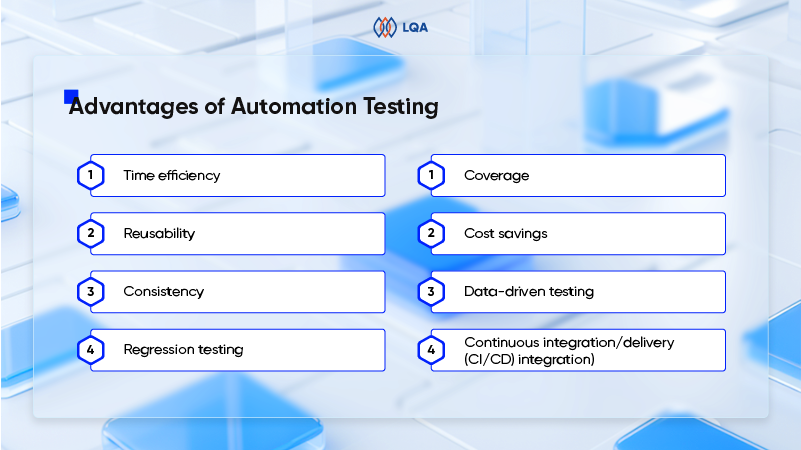 LQA

Advantages of Automation Testing

1 Time efficiency

2 Reusability

3 Consistency

4 Regression testing

1 Coverage

2 Cost savings

3 Data-driven testing

4 Continuous integration/delivery (CI/CD) integration)